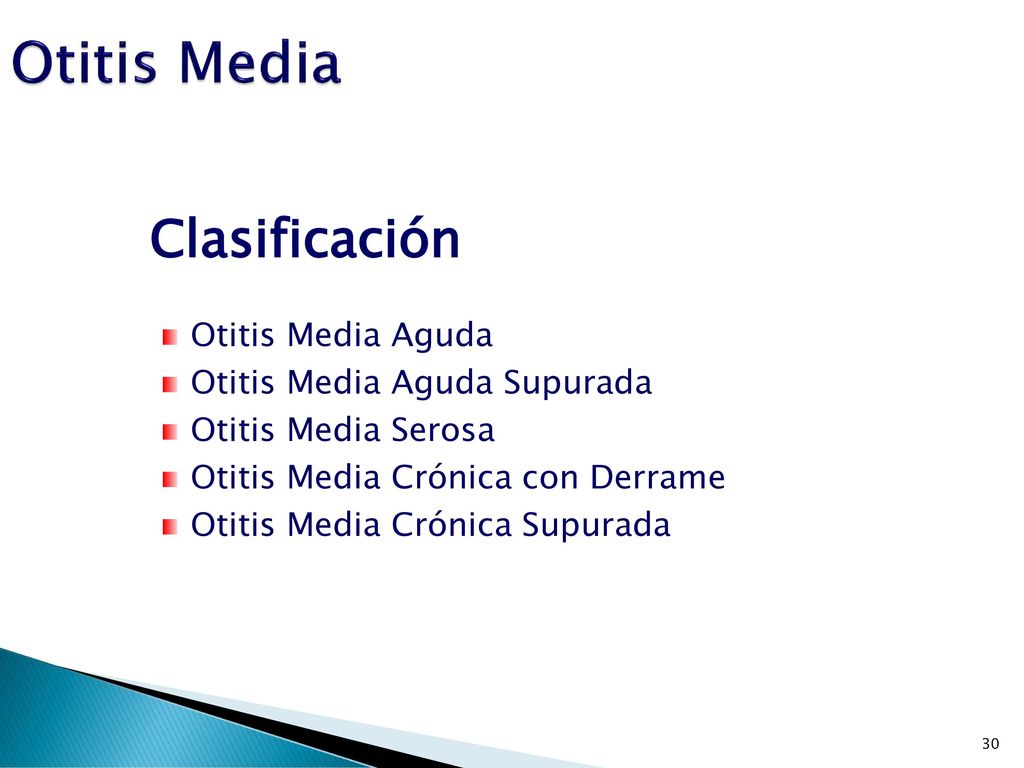 Otitis Media

Clasificación

Otitis Media Aguda
Otitis Media Aguda Supurada
Otitis Media Serosa
Otitis Media Crónica con Derrame
Otitis Media Crónica Supurada

30